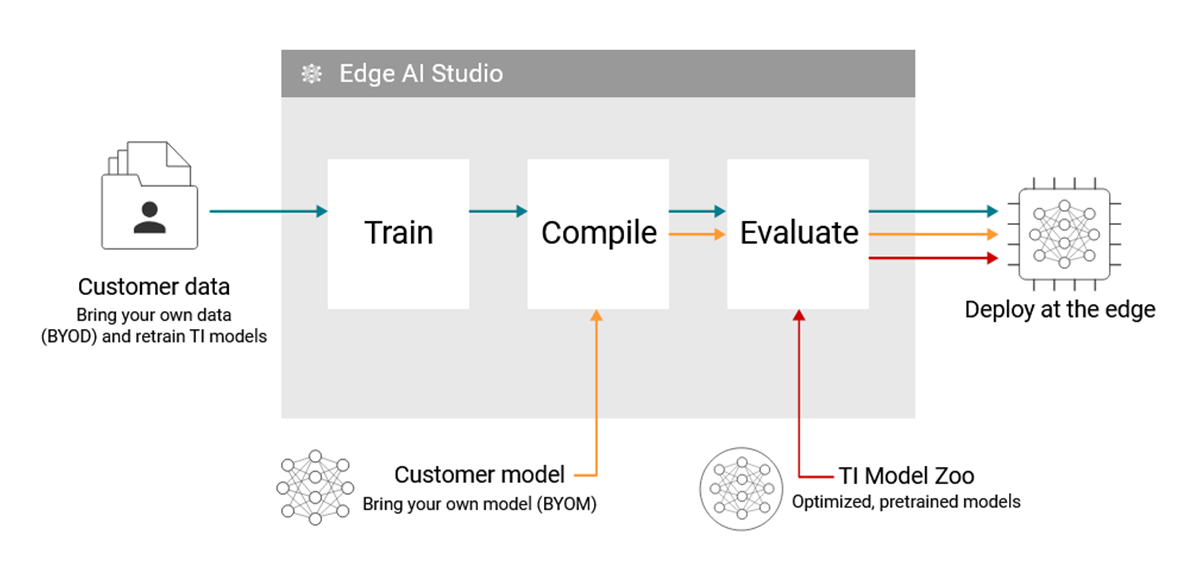 Edge AI Studio

Customer data
Bring your own data (BYOD) and retrain TI models

Train

Compile

Evaluate

Deploy at the edge

Customer model
Bring your own model (BYOM)

TI Model Zoo
Optimized, pretrained models